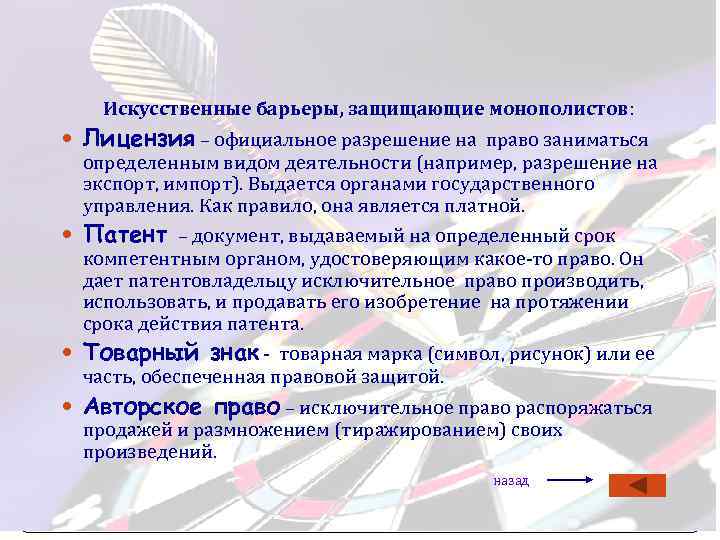 Искусственные барьеры, защищающие монополистов:

• Лицензия – официальное разрешение на право заниматься определенным видом деятельности (например, разрешение на экспорт, импорт). Выдается органами государственного управления. Как правило, она является платной.

• Патент – документ, выдаваемый на определенный срок компетентным органом, удостоверяющим какое-то право. Он дает патентовладельцу исключительное право производить, использовать, и продавать его изобретение на протяжении срока действия патента.

• Товарный знак - товарная марка (символ, рисунок) или ее часть, обеспеченная правовой защитой.

• Авторское право – исключительное право распоряжаться продажей и размножением (тиражированием) своих произведений.

назад